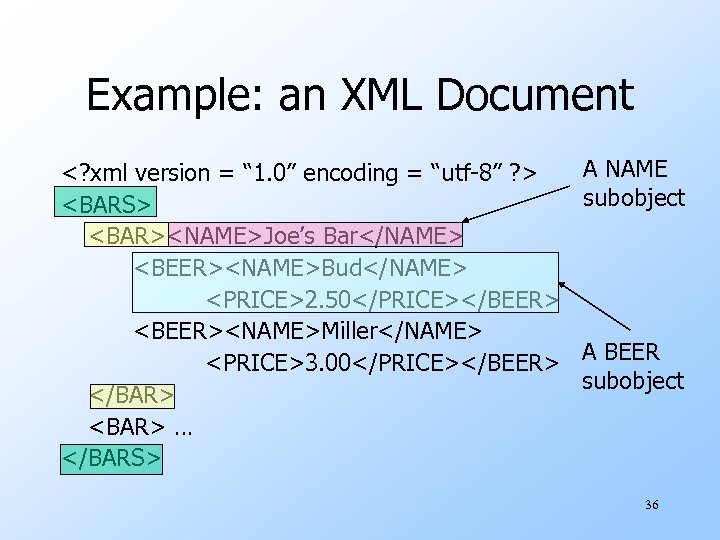 Example: an XML Document

<?xml version = “1.0” encoding = “utf-8” ?>
<BARS>
<BAR><NAME>Joe’s Bar</NAME>
<BEER><NAME>Bud</NAME>
<PRICE>2.50</PRICE></BEER>
<BEER><NAME>Miller</NAME>
<PRICE>3.00</PRICE></BEER>
</BAR>
<BAR> …
</BARS>

A NAME subobject

A BEER subobject

36